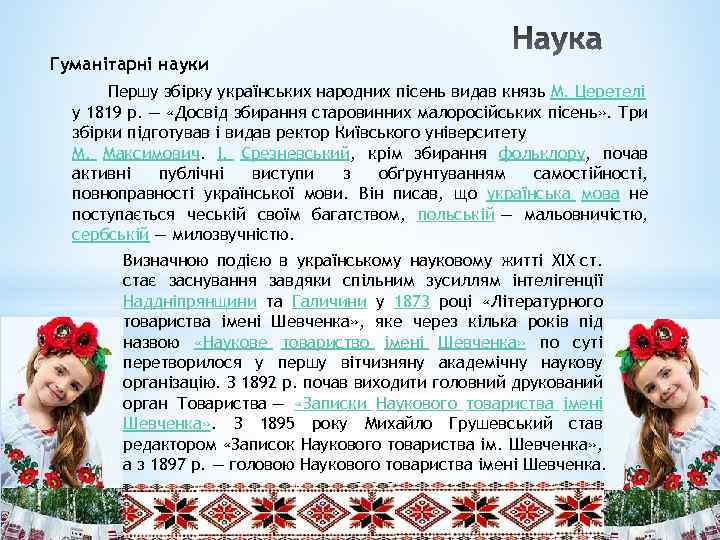 Наука

Гуманітарні науки

Першу збірку українських народних пісень видав князь М. Церетелі у 1819 р. — «Досвід збирання старовинних малоросійських пісень». Три збірки підготував і видав ректор Київського університету М. Максимович. І. Срезневський, крім збирання фольклору, почав активні публічні виступи з обґрунтуванням самостійності, повноправності української мови. Він писав, що українська мова не поступається чеській своїм багатством, польській — мальовничістю, сербській — милозвучністю.

Визначною подією в українському науковому житті XIX ст. стає заснування завдяки спільним зусиллям інтелігенції Наддніпрянщини та Галичини у 1873 році «Літературного товариства імені Шевченка», яке через кілька років під назвою «Наукове товариство імені Шевченка» по суті перетворилося у першу вітчизняну академічну наукову організацію. З 1892 р. почав виходити головний друкований орган Товариства — «Записки Наукового товариства імені Шевченка». З 1895 року Михайло Грушевський став редактором «Записок Наукового товариства ім. Шевченка», а з 1897 р. — головою Наукового товариства імені Шевченка.